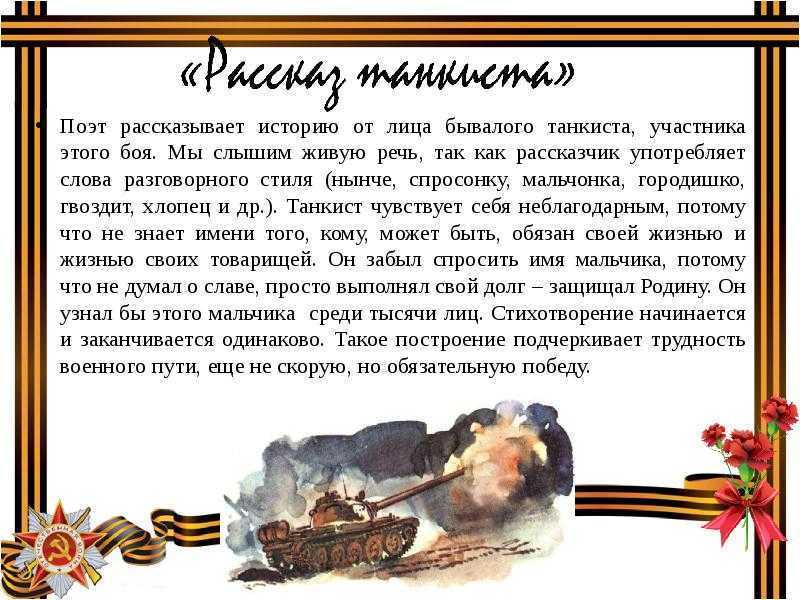 «Рассказ танкиста»

• Поэт рассказывает историю от лица бывалого танкиста, участника этого боя. Мы слышим живую речь, так как рассказчик употребляет слова разговорного стиля (нынче, спросонку, мальчонка, городишко, гвоздит, хлопец и др.). Танкист чувствует себя неблагодарным, потому что не знает имени того, кому, может быть, обязан своей жизнью и жизнью своих товарищей. Он забыл спросить имя мальчика, потому что не думал о славе, просто выполнял свой долг – защищал Родину. Он узнал бы этого мальчика среди тысячи лиц. Стихотворение начинается и заканчивается одинаково. Такое построение подчеркивает трудность военного пути, еще не скорую, но обязательную победу.